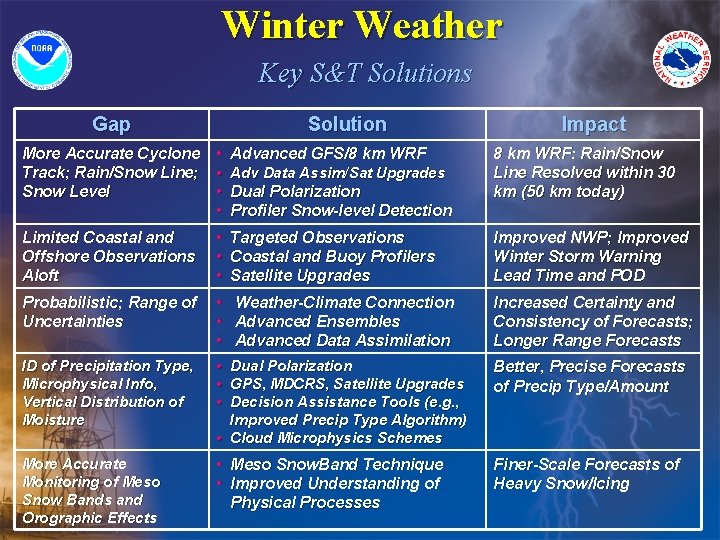 NOAA

NATIONAL WEATHER SERVICE

Winter Weather

Key S&T Solutions

| Gap | Solution | Impact |
|---|---|---|
| More Accurate Cyclone Track; Rain/Snow Line; Snow Level | • Advanced GFS/8 km WRF • Adv Data Assim/Sat Upgrades • Dual Polarization • Profiler Snow-level Detection | 8 km WRF: Rain/Snow Line Resolved within 30 km (50 km today) |
| Limited Coastal and Offshore Observations Aloft | • Targeted Observations • Coastal and Buoy Profilers • Satellite Upgrades | Improved NWP; Improved Winter Storm Warning Lead Time and POD |
| Probabilistic; Range of Uncertainties | • Weather-Climate Connection • Advanced Ensembles • Advanced Data Assimilation | Increased Certainty and Consistency of Forecasts; Longer Range Forecasts |
| ID of Precipitation Type, Microphysical Info, Vertical Distribution of Moisture | • Dual Polarization • GPS, MDCRS, Satellite Upgrades • Decision Assistance Tools (e.g., Improved Precip Type Algorithm) • Cloud Microphysics Schemes | Better, Precise Forecasts of Precip Type/Amount |
| More Accurate Monitoring of Meso Snow Bands and Orographic Effects | • Meso SnowBand Technique • Improved Understanding of Physical Processes | Finer-Scale Forecasts of Heavy Snow/Icing |